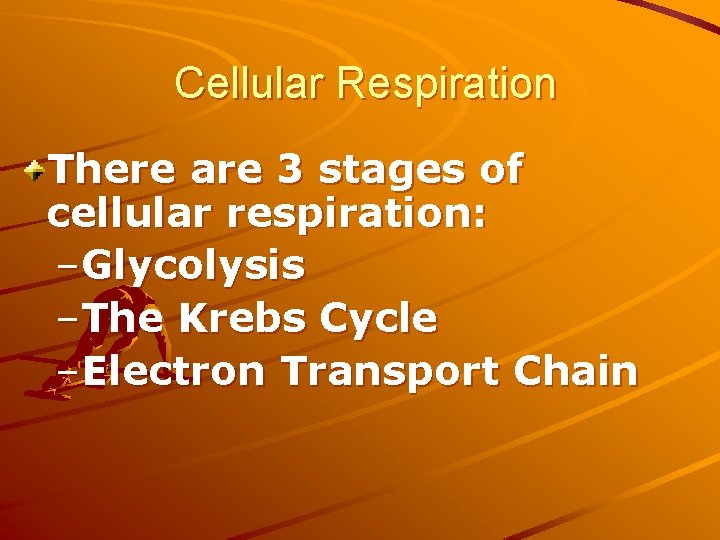 Cellular Respiration

There are 3 stages of cellular respiration:
–Glycolysis
–The Krebs Cycle
–Electron Transport Chain